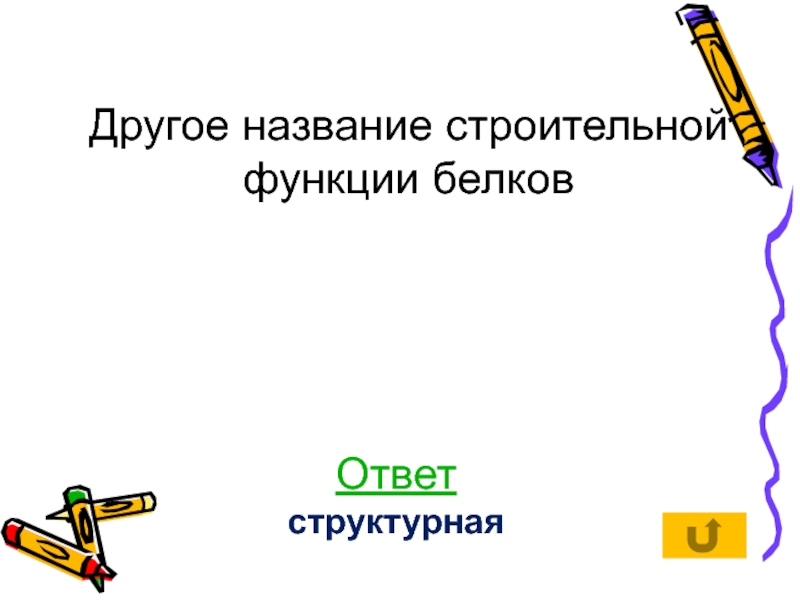 Другое название строительной функции белков

Ответ
структурная